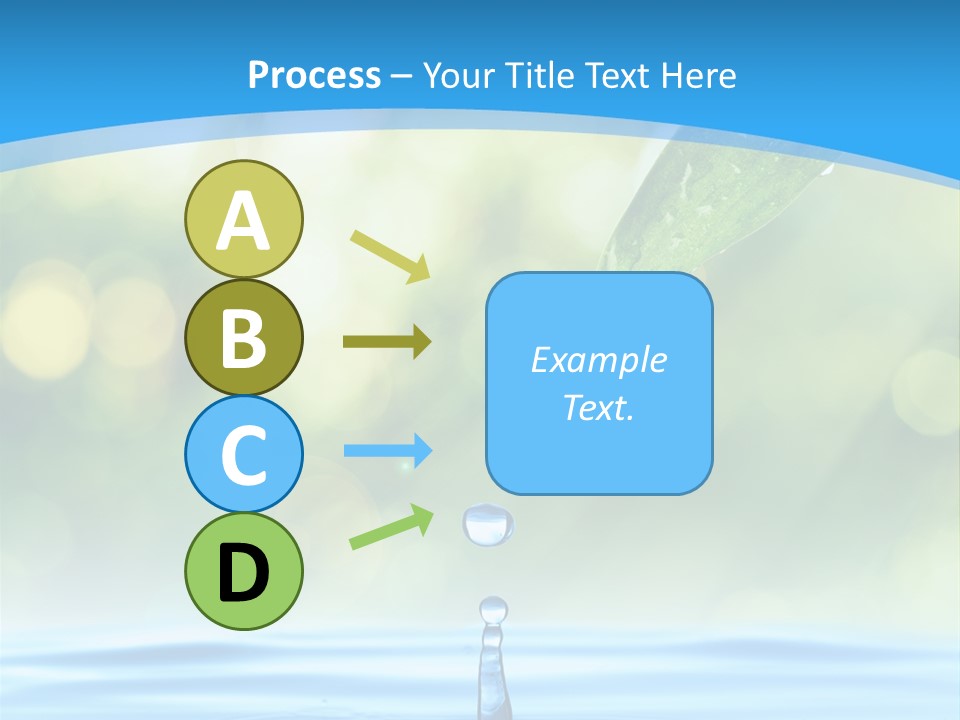 Process – Your Title Text Here

A

B

C

D

Example Text.